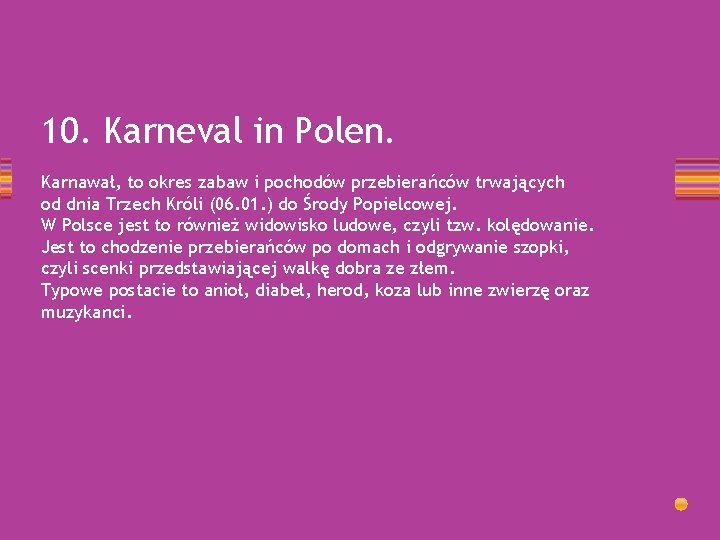 10. Karneval in Polen.

Karnawał, to okres zabaw i pochodów przebierańców trwających od dnia Trzech Króli (06.01.) do Środy Popielcowej.
W Polsce jest to również widowisko ludowe, czyli tzw. kolędowanie.
Jest to chodzenie przebierańców po domach i odgrywanie szopki, czyli scenki przedstawiającej walkę dobra ze złem.
Typowe postacie to anioł, diabeł, herod, koza lub inne zwierzę oraz muzykanci.